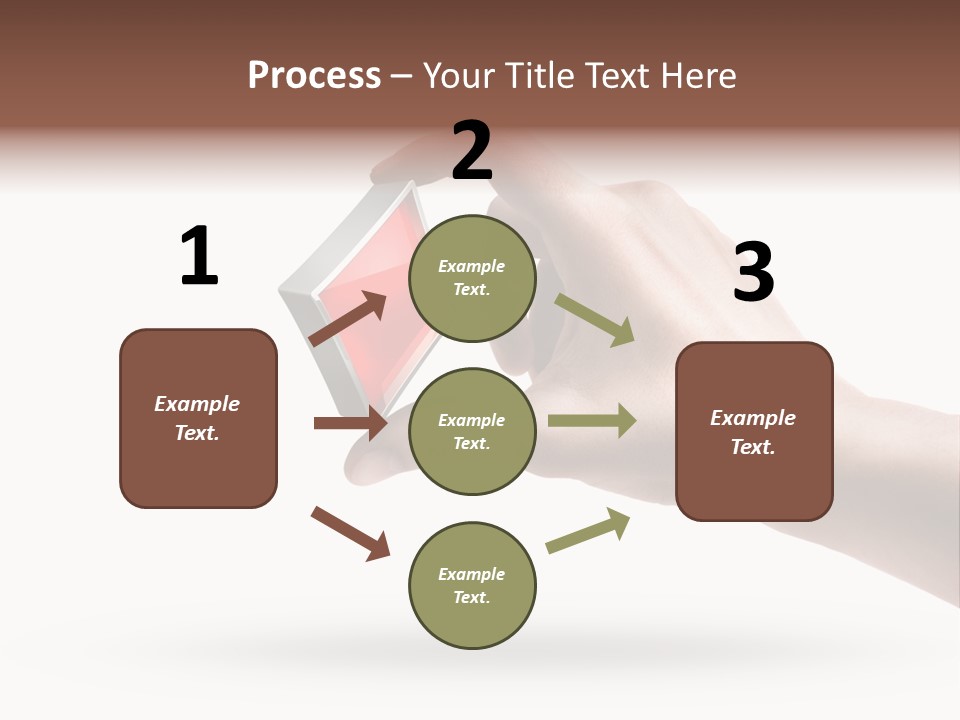 Process – Your Title Text Here

1

Example Text.

2

Example Text.

Example Text.

Example Text.

3

Example Text.